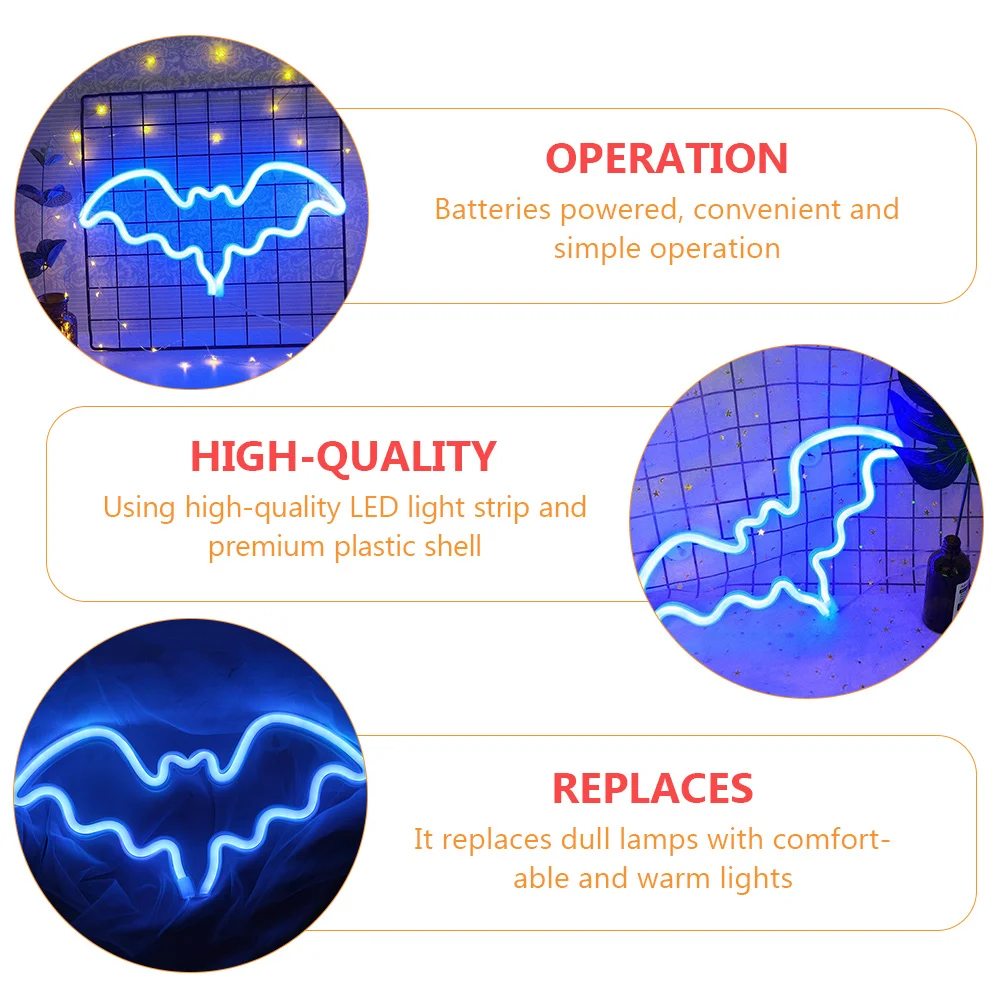 OPERATION
Batteries powered, convenient and simple operation

HIGH-QUALITY
Using high-quality LED light strip and premium plastic shell

REPLACES
It replaces dull lamps with comfortable and warm lights